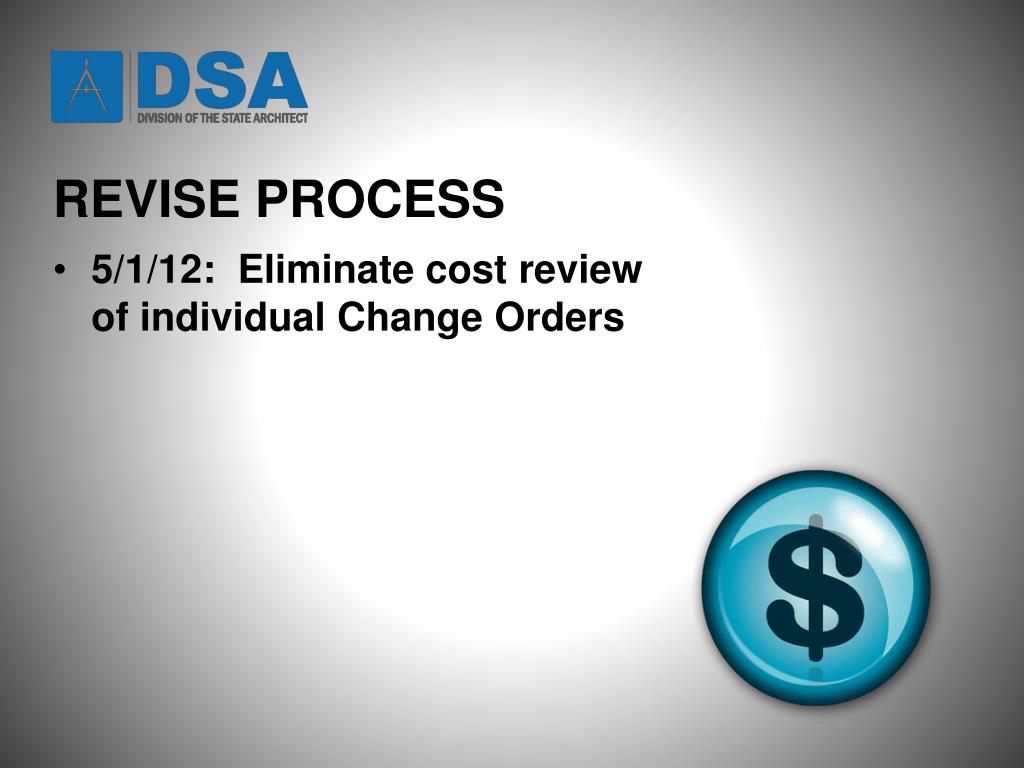 DSA
DIVISION OF THE STATE ARCHITECT

REVISE PROCESS

• 5/1/12: Eliminate cost review of individual Change Orders

$